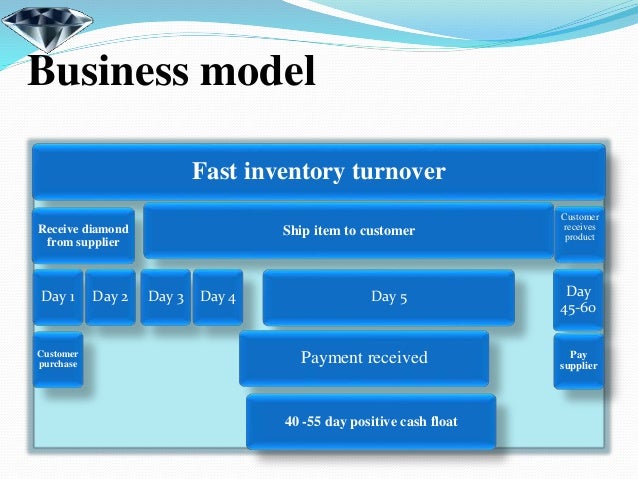 Business model

Fast inventory turnover

Receive diamond from supplier

Ship item to customer

Customer receives product

Day 1

Day 2

Day 3

Day 4

Day 5

Day 45-60

Customer purchase

Payment received

Pay supplier

40 -55 day positive cash float